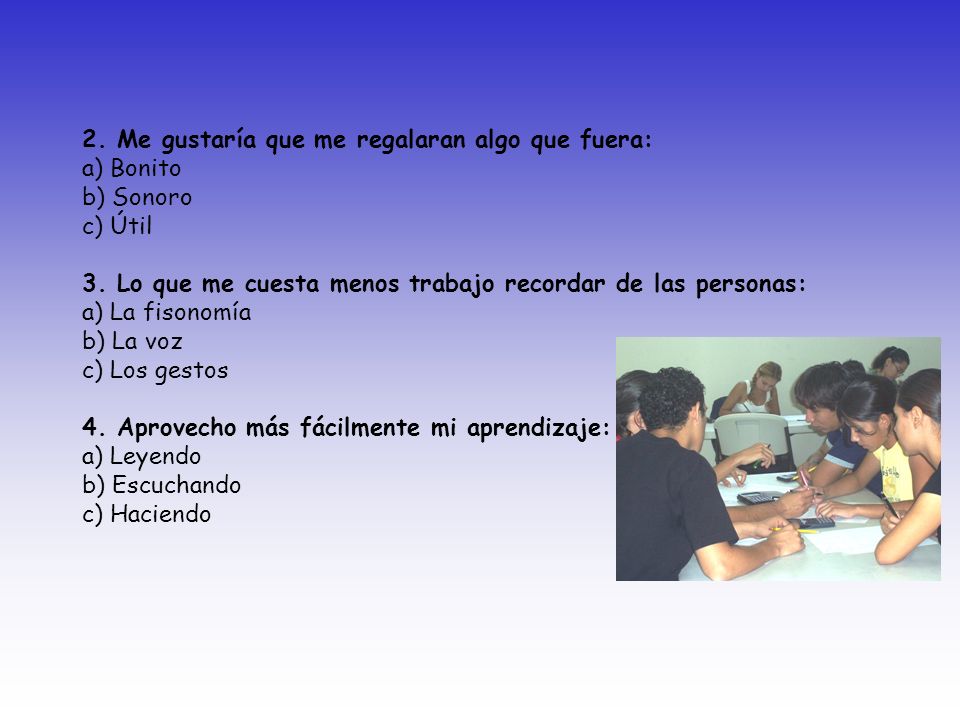 2. Me gustaría que me regalaran algo que fuera:
a) Bonito
b) Sonoro
c) Útil

3. Lo que me cuesta menos trabajo recordar de las personas:
a) La fisonomía
b) La voz
c) Los gestos

4. Aprovecho más fácilmente mi aprendizaje:
a) Leyendo
b) Escuchando
c) Haciendo